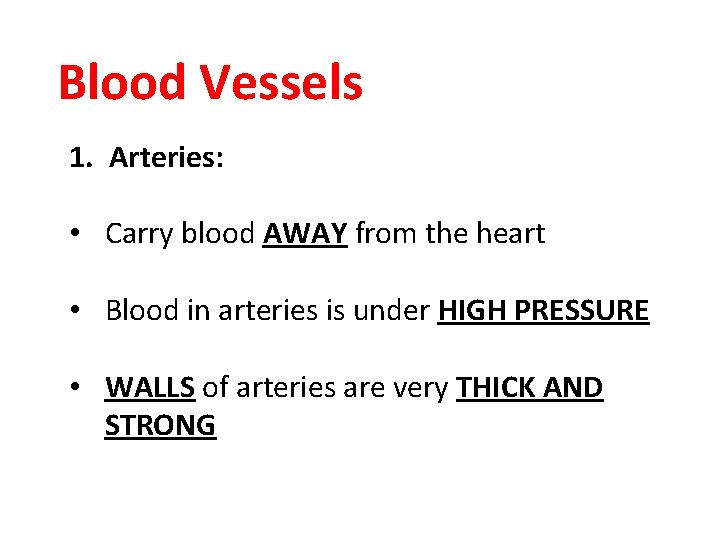 Blood Vessels

1. Arteries:

• Carry blood AWAY from the heart

• Blood in arteries is under HIGH PRESSURE

• WALLS of arteries are very THICK AND STRONG